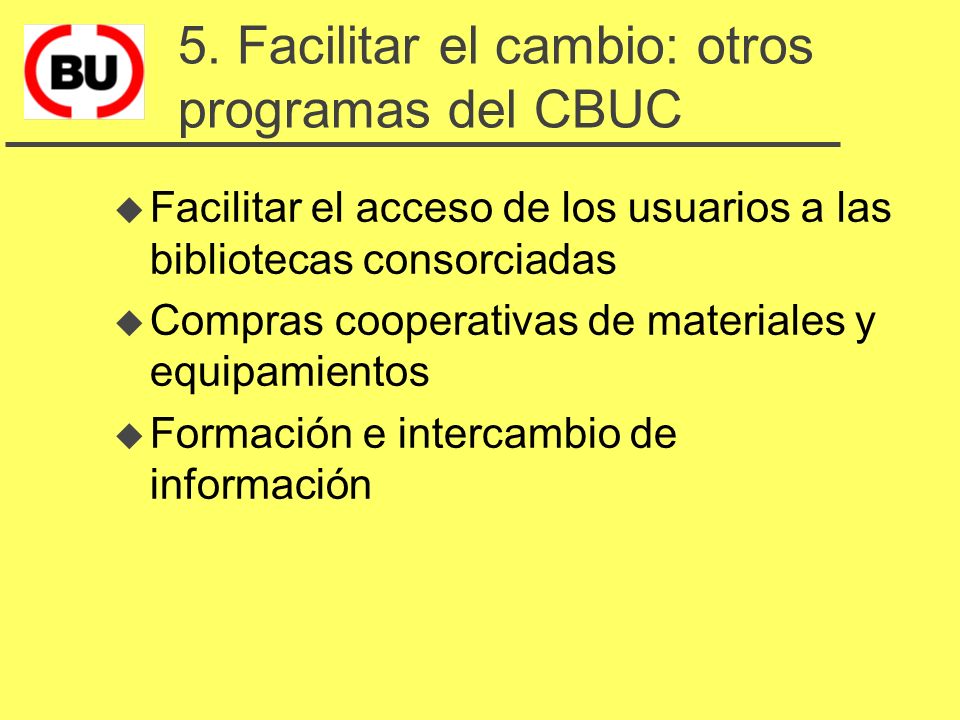 BU

5. Facilitar el cambio: otros programas del CBUC

Facilitar el acceso de los usuarios a las bibliotecas consorciadas

Compras cooperativas de materiales y equipamientos

Formación e intercambio de información